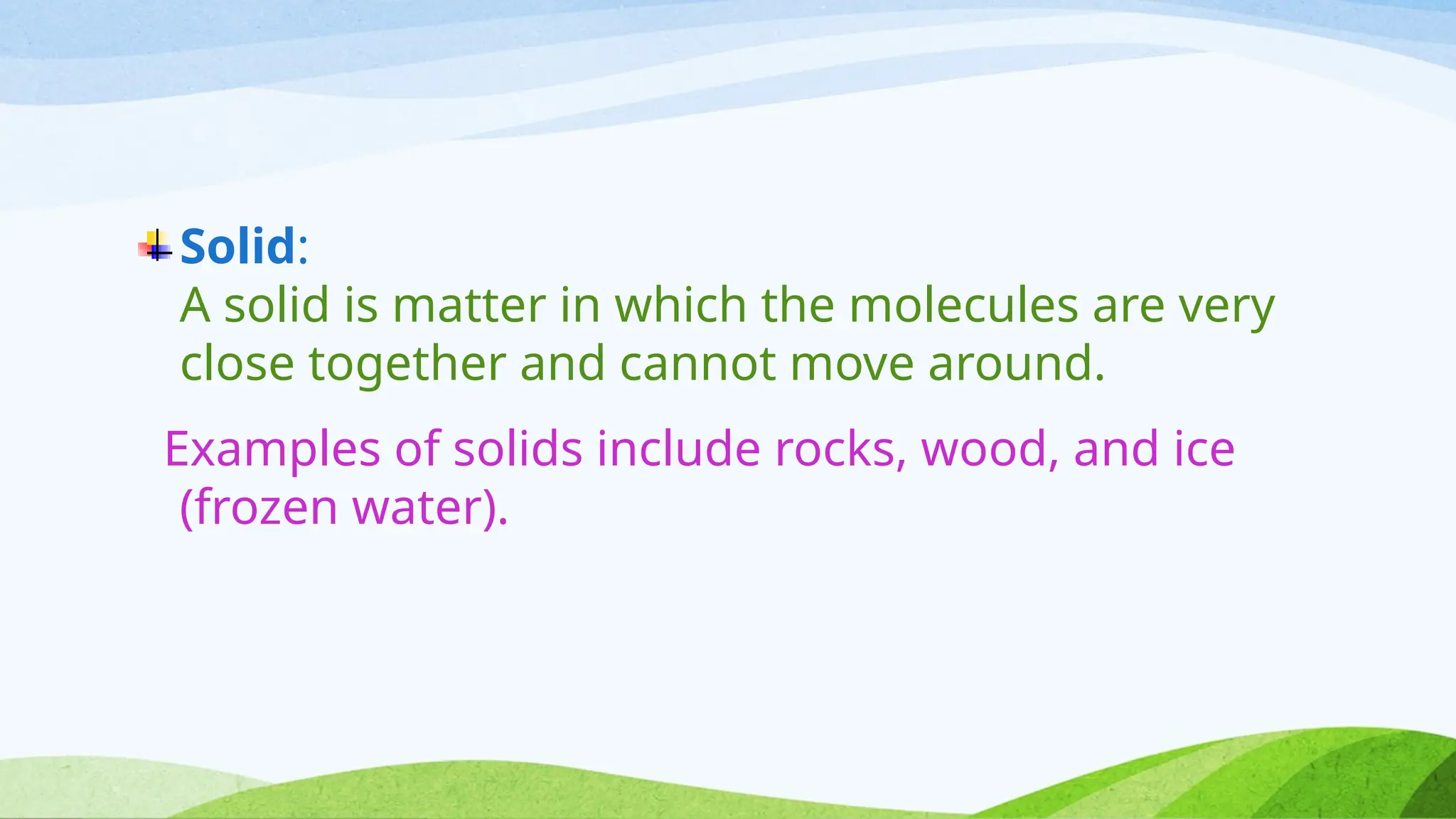 Solid:
A solid is matter in which the molecules are very close together and cannot move around.

Examples of solids include rocks, wood, and ice (frozen water).